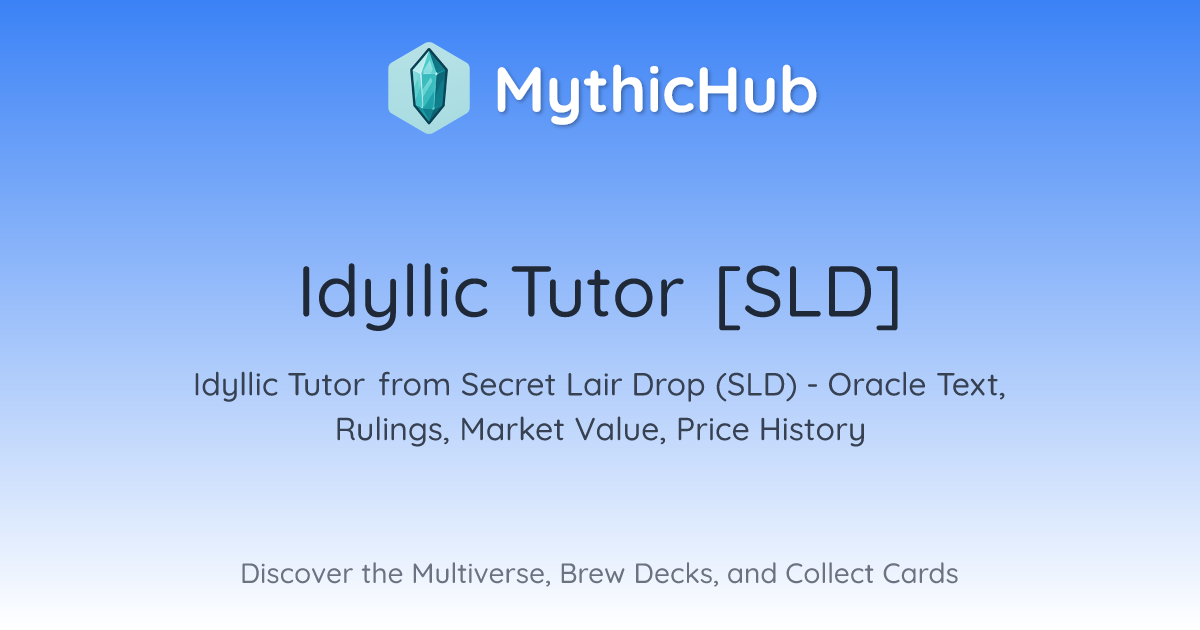 MythicHub

Idyllic Tutor [SLD]

Idyllic Tutor from Secret Lair Drop (SLD) - Oracle Text, Rulings, Market Value, Price History

Discover the Multiverse, Brew Decks, and Collect Cards